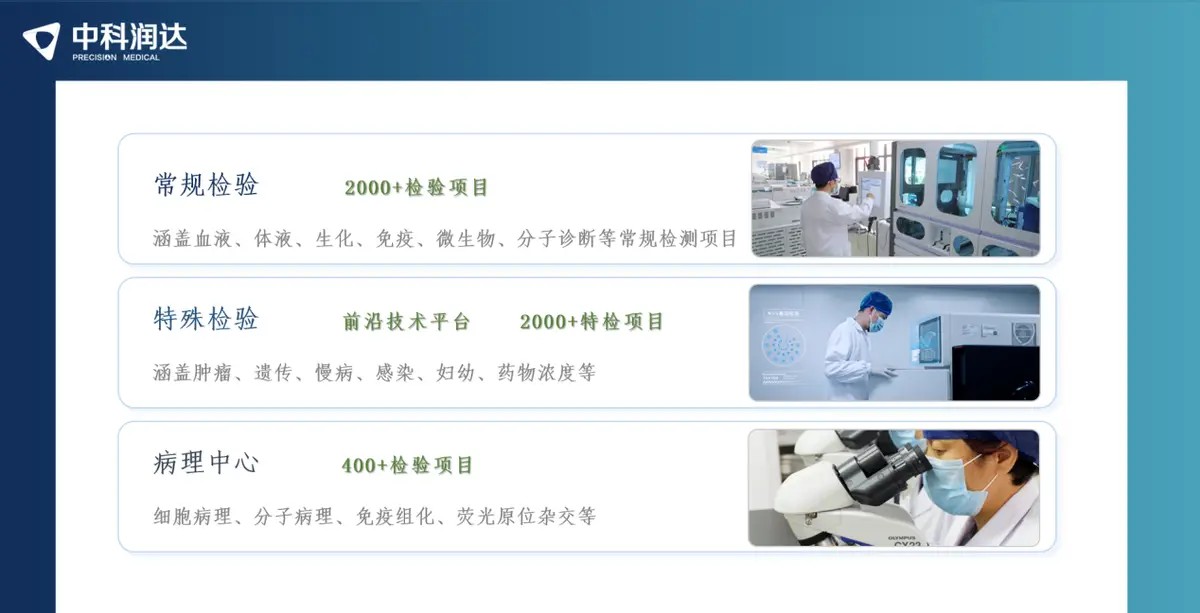 中科润达
PRECISION MEDICAL

常规检验 2000+检验项目

涵盖血液、体液、生化、免疫、微生物、分子诊断等常规检测项目

特殊检验 前沿技术平台 2000+特检项目

涵盖肿瘤、遗传、慢病、感染、妇幼、药物浓度等

病理中心 400+检验项目

细胞病理、分子病理、免疫组化、荧光原位杂交等

OLYMPUS
CX23